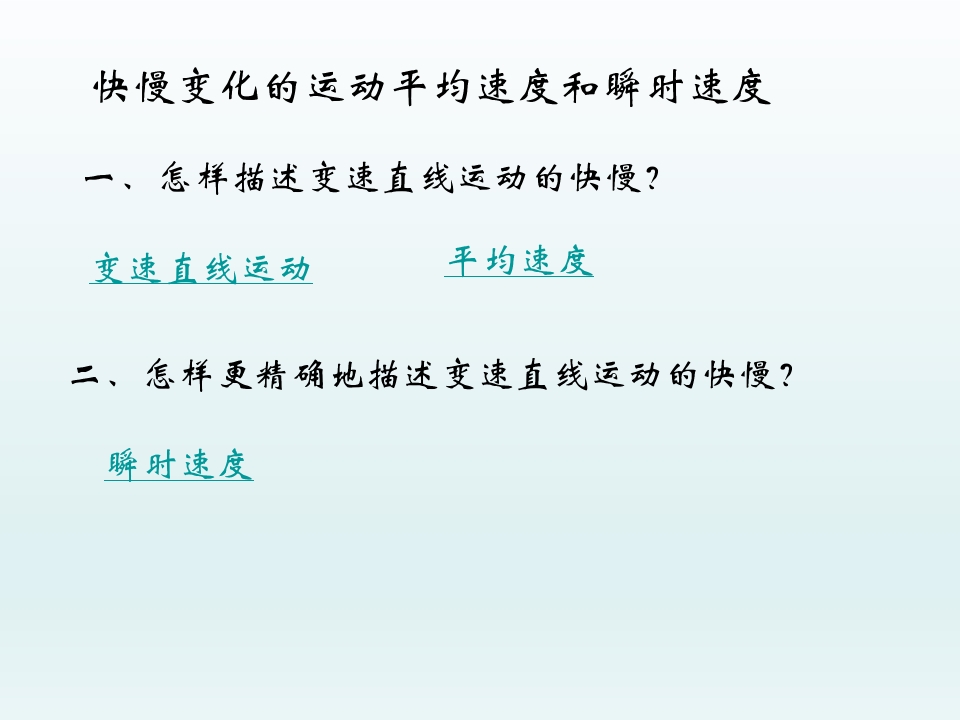 快慢变化的运动平均速度和瞬时速度

一、怎样描述变速直线运动的快慢?

变速直线运动

平均速度

二、怎样更精确地描述变速直线运动的快慢?

瞬时速度